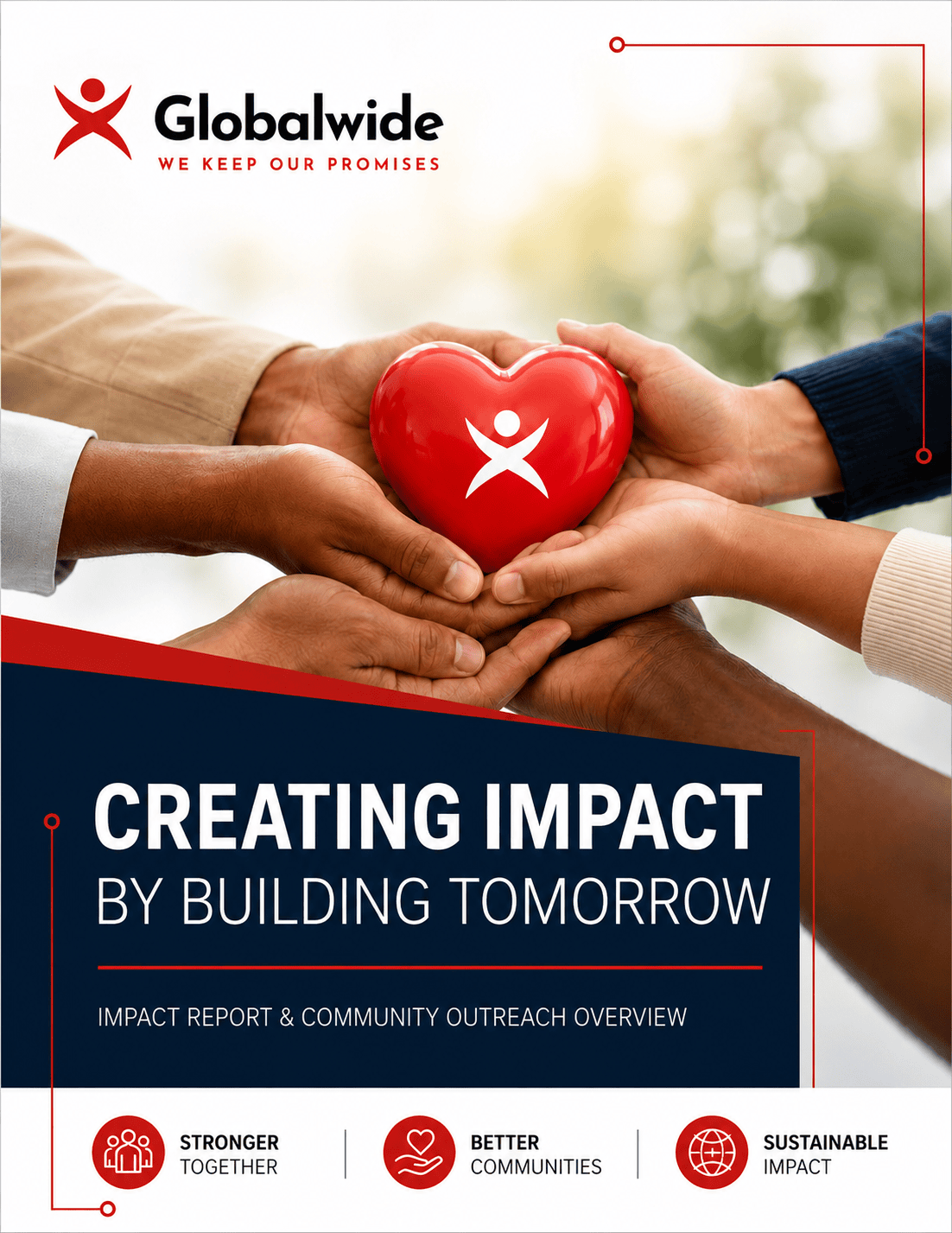 Globalwide
WE KEEP OUR PROMISES

CREATING IMPACT
BY BUILDING TOMORROW

IMPACT REPORT & COMMUNITY OUTREACH OVERVIEW

STRONGER TOGETHER

BETTER COMMUNITIES

SUSTAINABLE IMPACT